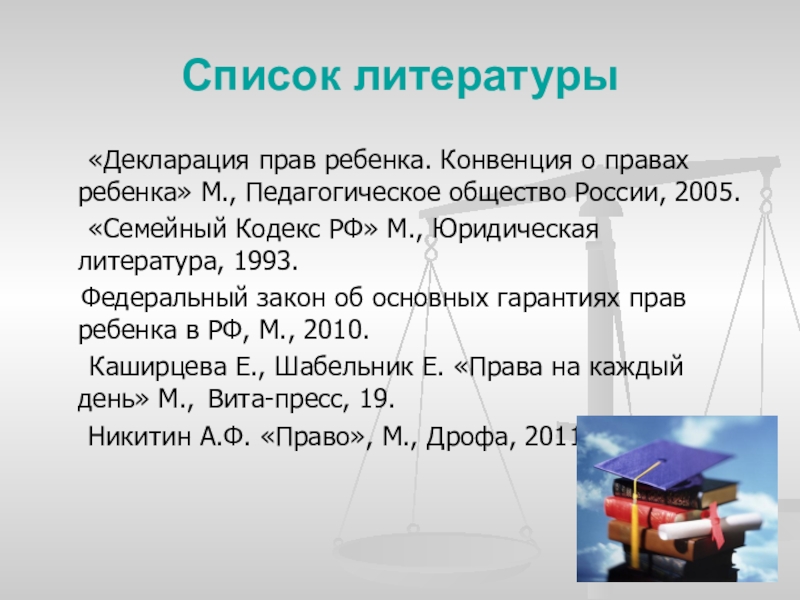 Список литературы

«Декларация прав ребенка. Конвенция о правах ребенка» М., Педагогическое общество России, 2005.

«Семейный Кодекс РФ» М., Юридическая литература, 1993.

Федеральный закон об основных гарантиях прав ребенка в РФ, М., 2010.

Каширцева Е., Шабельник Е. «Права на каждый день» М., Вита-пресс, 19.

Никитин А.Ф. «Право», М., Дрофа, 2011